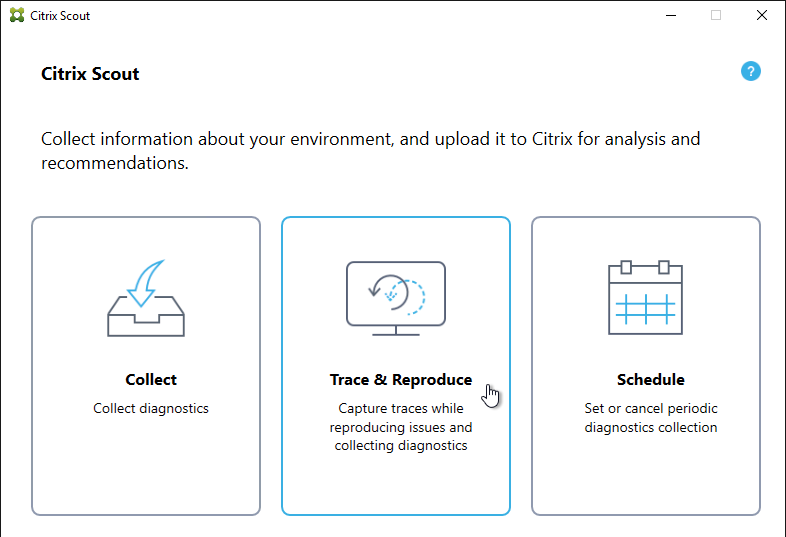 Citrix Scout

Citrix Scout

?

Collect information about your environment, and upload it to Citrix for analysis and recommendations.

Collect
Collect diagnostics

Trace & Reproduce
Capture traces while reproducing issues and collecting diagnostics

Schedule
Set or cancel periodic diagnostics collection